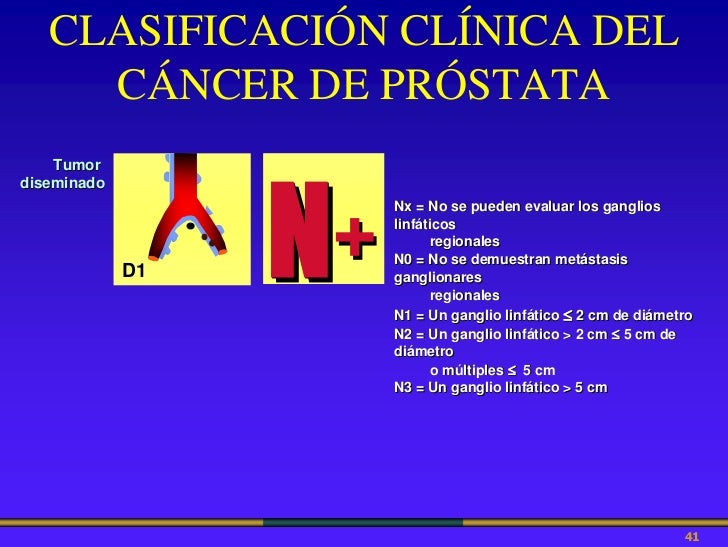 CLASIFICACIÓN CLÍNICA DEL CÁNCER DE PRÓSTATA

Tumor diseminado

D1

N+

Nx = No se pueden evaluar los ganglios linfáticos regionales
N0 = No se demuestran metástasis ganglionares regionales
N1 = Un ganglio linfático $\leq$ 2 cm de diámetro
N2 = Un ganglio linfático > 2 cm $\leq$ 5 cm de diámetro o múltiples $\leq$ 5 cm
N3 = Un ganglio linfático > 5 cm

41